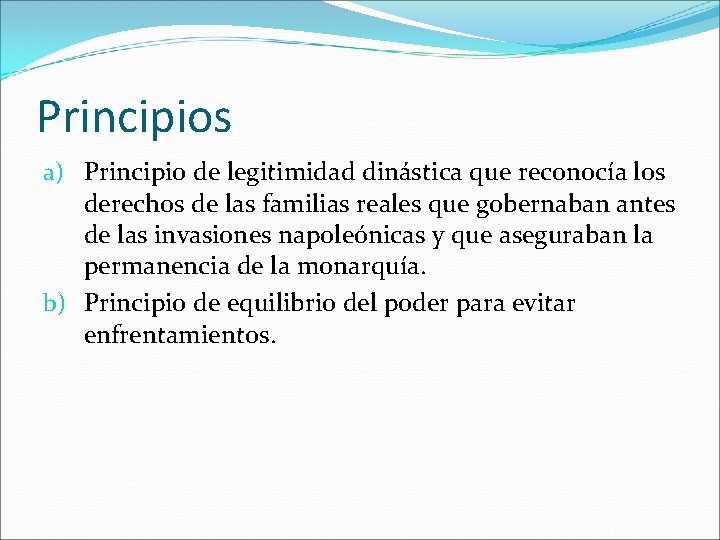 Principios

a) Principio de legitimidad dinástica que reconocía los derechos de las familias reales que gobernaban antes de las invasiones napoleónicas y que aseguraban la permanencia de la monarquía.

b) Principio de equilibrio del poder para evitar enfrentamientos.